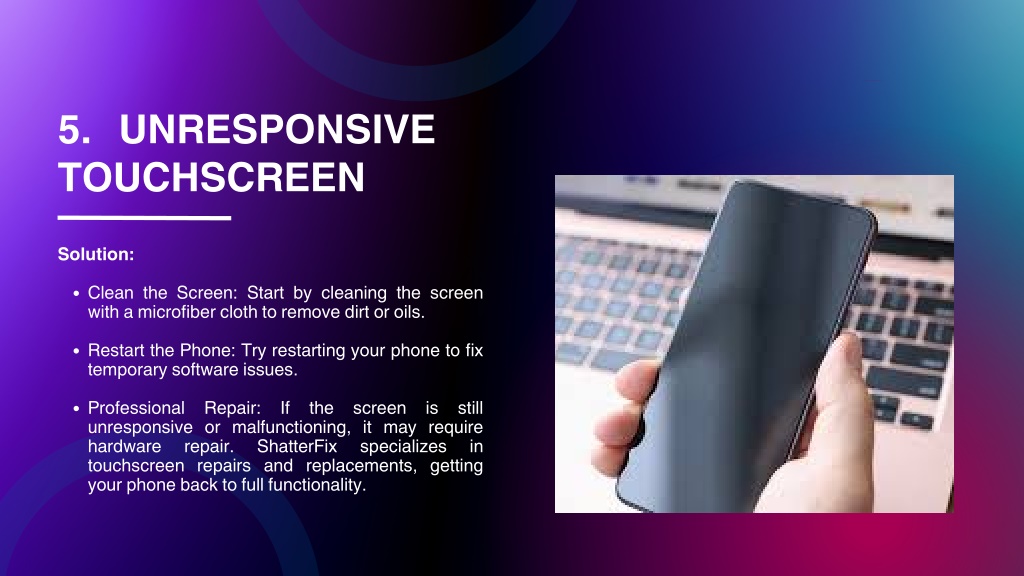 5. UNRESPONSIVE TOUCHSCREEN

Solution:

• Clean the Screen: Start by cleaning the screen with a microfiber cloth to remove dirt or oils.

• Restart the Phone: Try restarting your phone to fix temporary software issues.

• Professional Repair: If the screen is still unresponsive or malfunctioning, it may require hardware repair. ShatterFix specializes in touchscreen repairs and replacements, getting your phone back to full functionality.